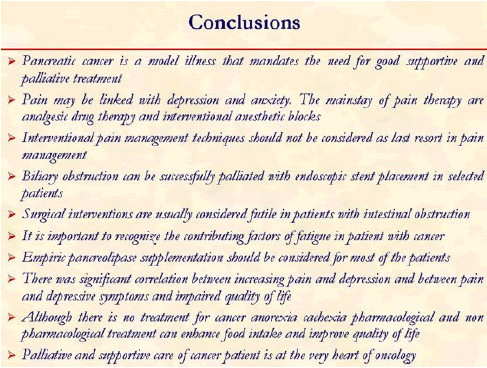 Conclusions

➤ Pancreatic cancer is a model illness that mandates the need for good supportive and palliative treatment

➤ Pain may be linked with depression and anxiety. The mainstay of pain therapy are analgesic drug therapy and interventional anesthetic blocks

➤ Interventional pain management techniques should not be considered as last resort in pain management

➤ Biliary obstruction can be successfully palliated with endoscopic stent placement in selected patients

➤ Surgical interventions are usually considered futile in patients with intestinal obstruction

➤ It is important to recognize the contributing factors of fatigue in patient with cancer

➤ Empiric pancreolipase supplementation should be considered for most of the patients

➤ There was significant correlation between increasing pain and depression and between pain and depressive symptoms and impaired quality of life

➤ Although there is no treatment for cancer anorexia cachexia pharmacological and non pharmacological treatment can enhance food intake and improve quality of life

➤ Palliative and supportive care of cancer patient is at the very heart of oncology